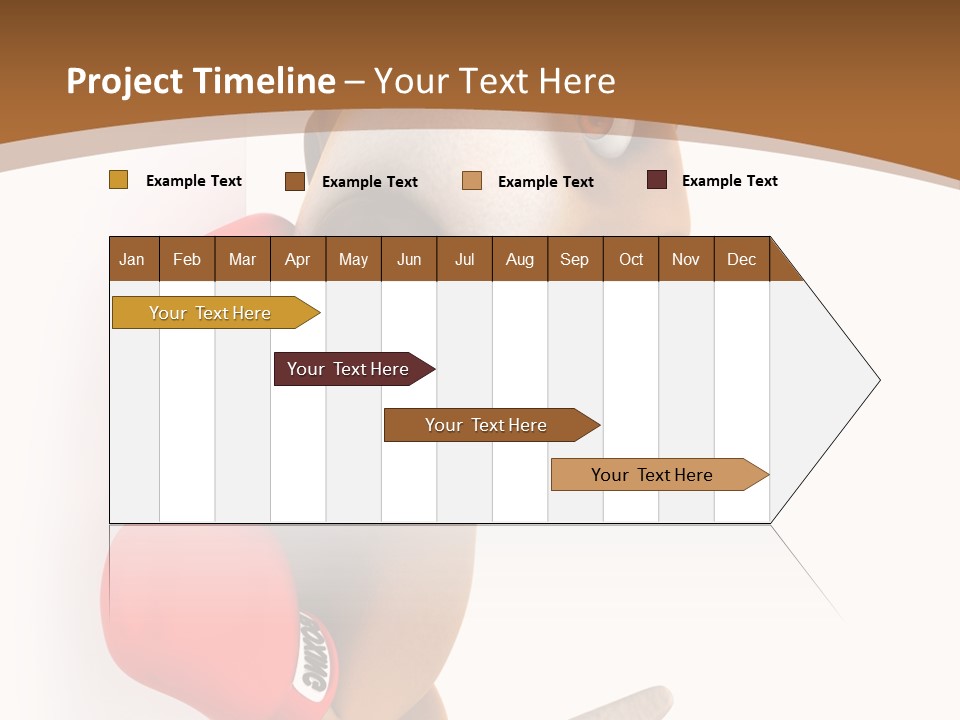 Project Timeline – Your Text Here

Example Text
Example Text
Example Text
Example Text

| Jan | Feb | Mar | Apr | May | Jun | Jul | Aug | Sep | Oct | Nov | Dec |
|---|---|---|---|---|---|---|---|---|---|---|---|

Your Text Here
Your Text Here
Your Text Here
Your Text Here

BOXING